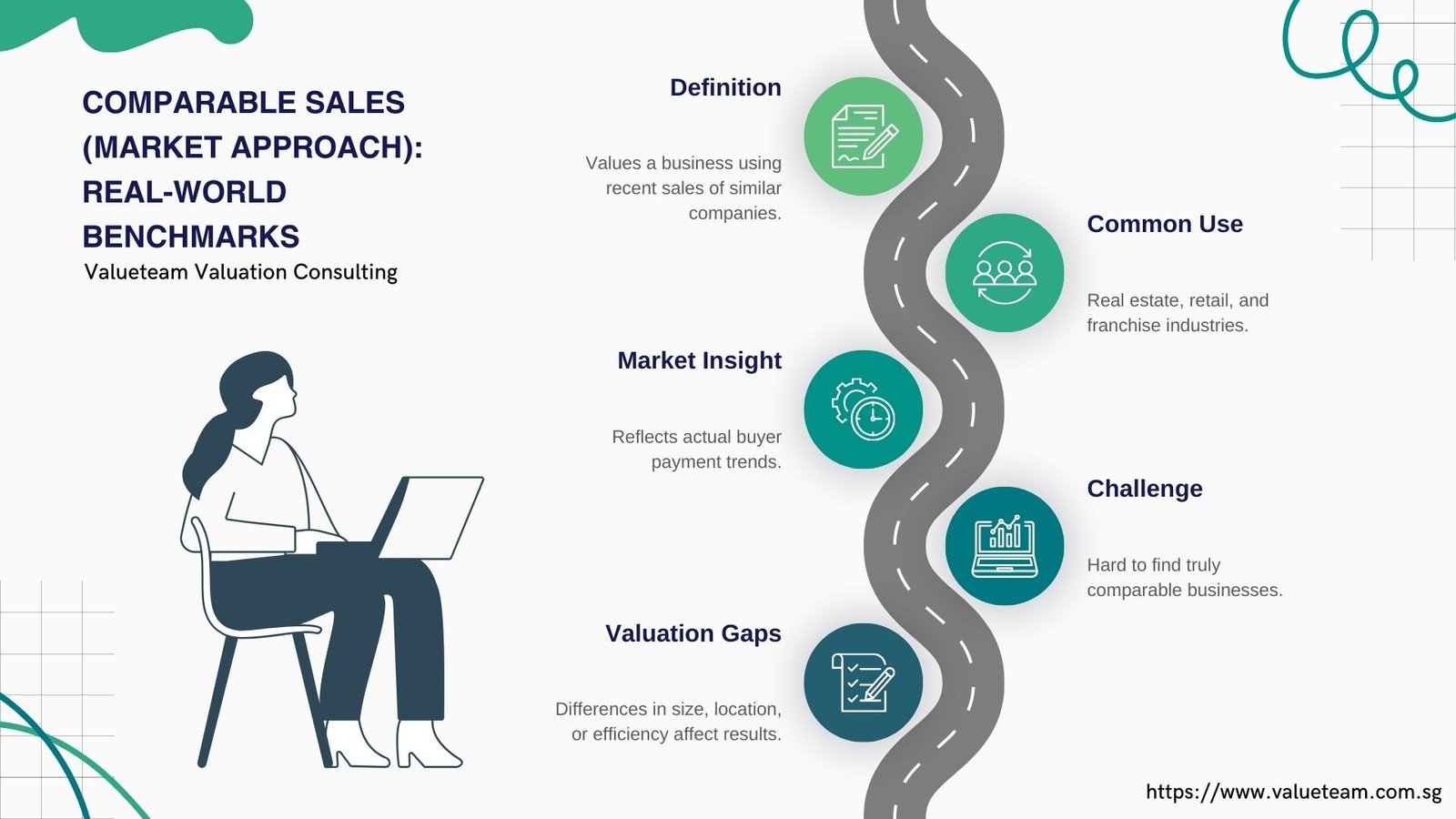 COMPARABLE SALES (MARKET APPROACH): REAL-WORLD BENCHMARKS

Valueteam Valuation Consulting

Definition

Values a business using recent sales of similar companies.

Common Use

Real estate, retail, and franchise industries.

Market Insight

Reflects actual buyer payment trends.

Challenge

Hard to find truly comparable businesses.

Valuation Gaps

Differences in size, location, or efficiency affect results.

https://www.valueteam.com.sg